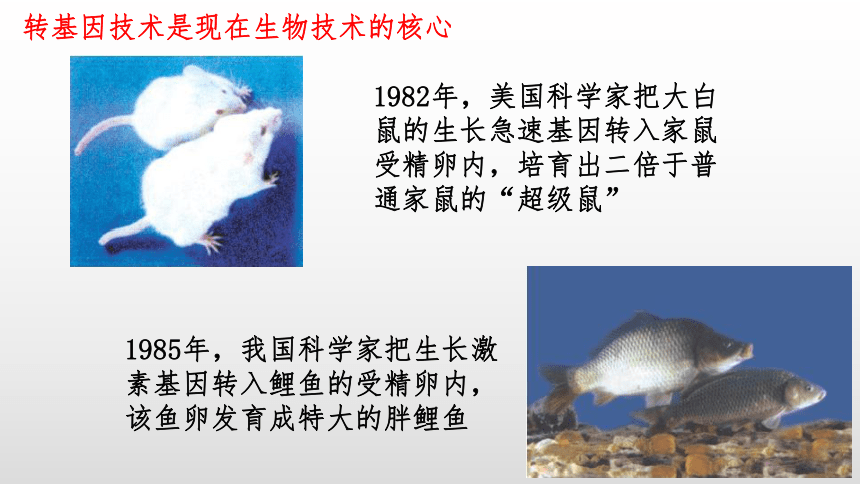 转基因技术是现在生物技术的核心

1982年，美国科学家把大白鼠的生长急速基因转入家鼠受精卵内，培育出二倍于普通家鼠的“超级鼠”

1985年，我国科学家把生长激素基因转入鲤鱼的受精卵内，该鱼卵发育成特大的胖鲤鱼